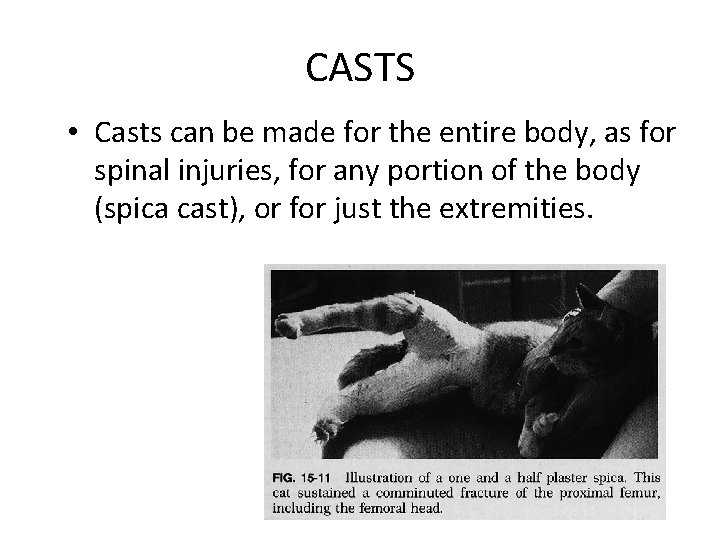 CASTS

• Casts can be made for the entire body, as for spinal injuries, for any portion of the body (spica cast), or for just the extremities.

FIG. 15-11 Illustration of a one and a half plaster spica. This cat sustained a comminuted fracture of the proximal femur, including the femoral head.